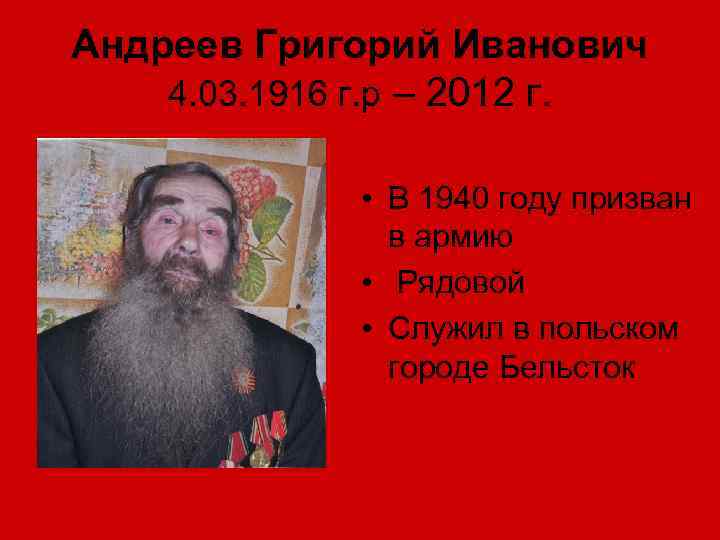 Андреев Григорий Иванович
4.03.1916 г.р – 2012 г.

• В 1940 году призван в армию
• Рядовой
• Служил в польском городе Бельсток